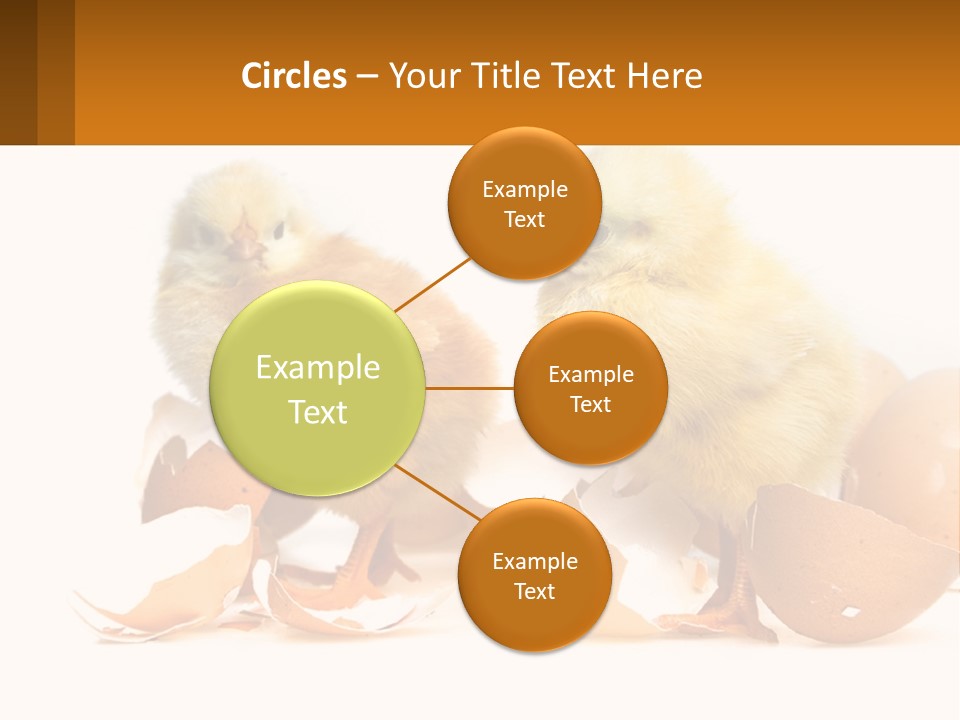 Circles – Your Title Text Here

Example Text

Example Text

Example Text

Example Text